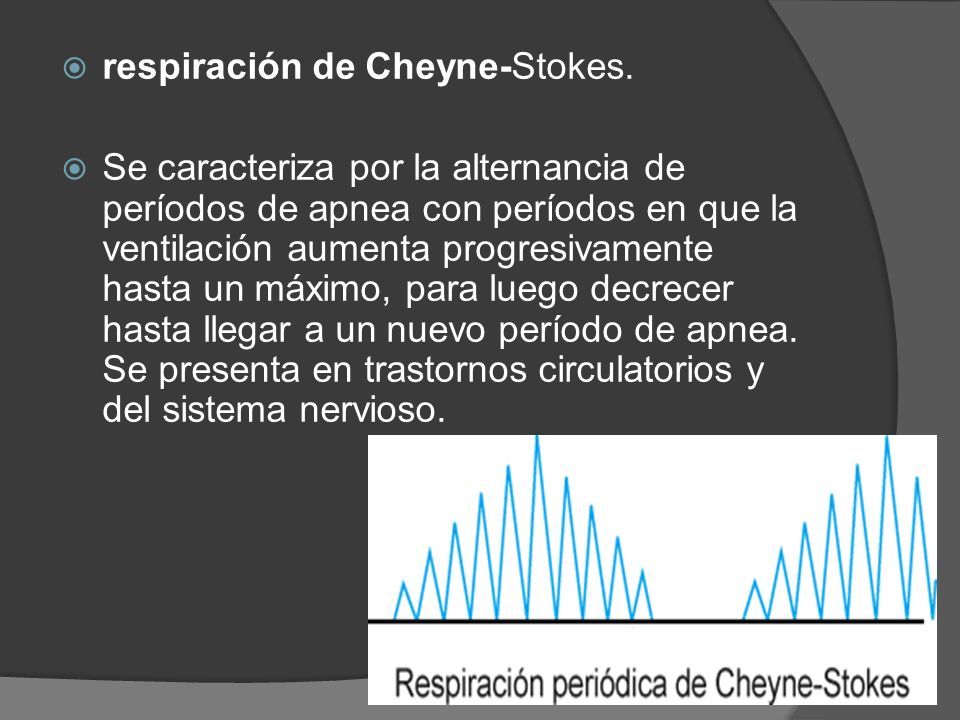 respiración de Cheyne-Stokes.

Se caracteriza por la alternancia de períodos de apnea con períodos en que la ventilación aumenta progresivamente hasta un máximo, para luego decrecer hasta llegar a un nuevo período de apnea. Se presenta en trastornos circulatorios y del sistema nervioso.

Respiración periódica de Cheyne-Stokes